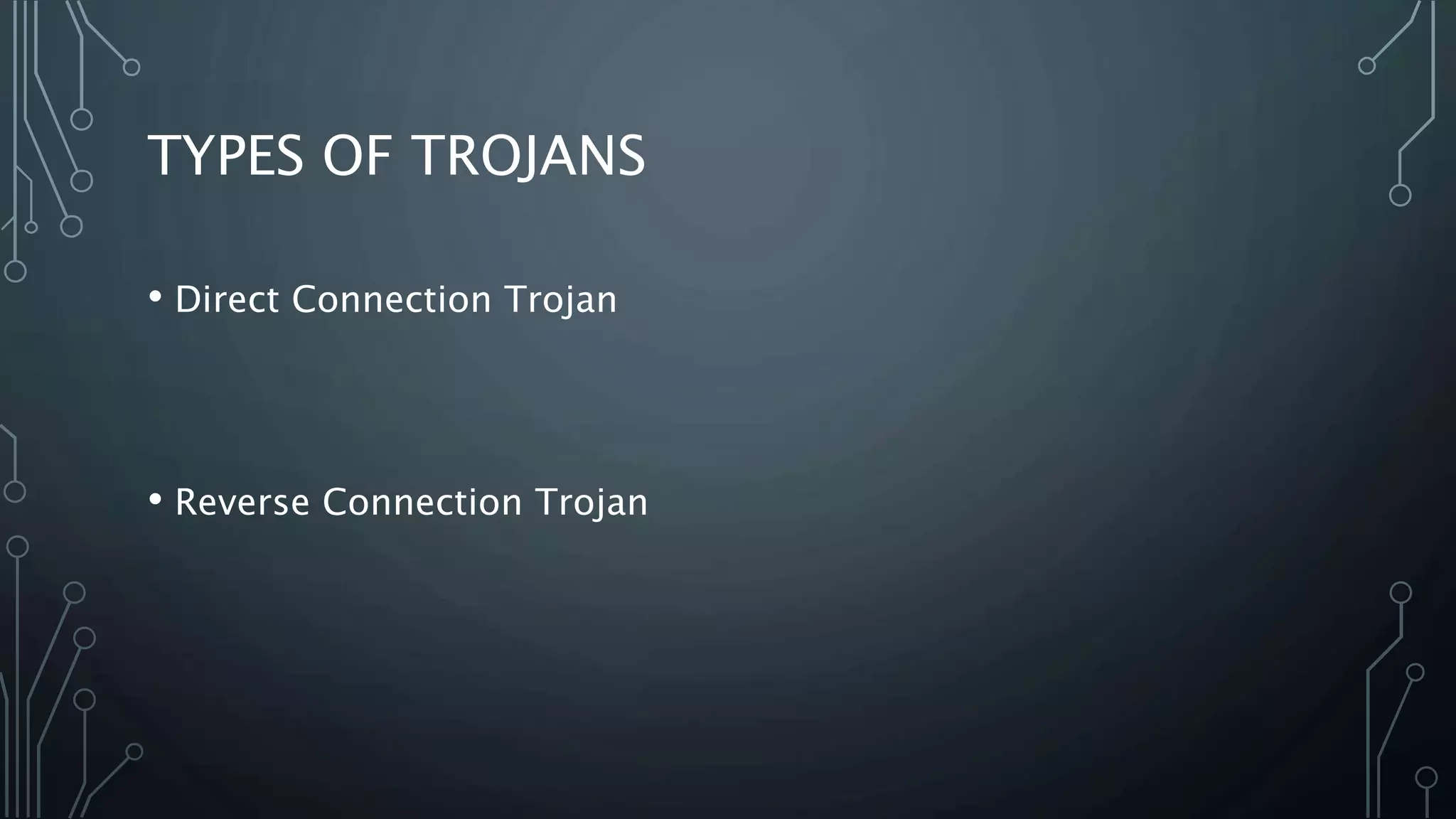 TYPES OF TROJANS

• Direct Connection Trojan

• Reverse Connection Trojan